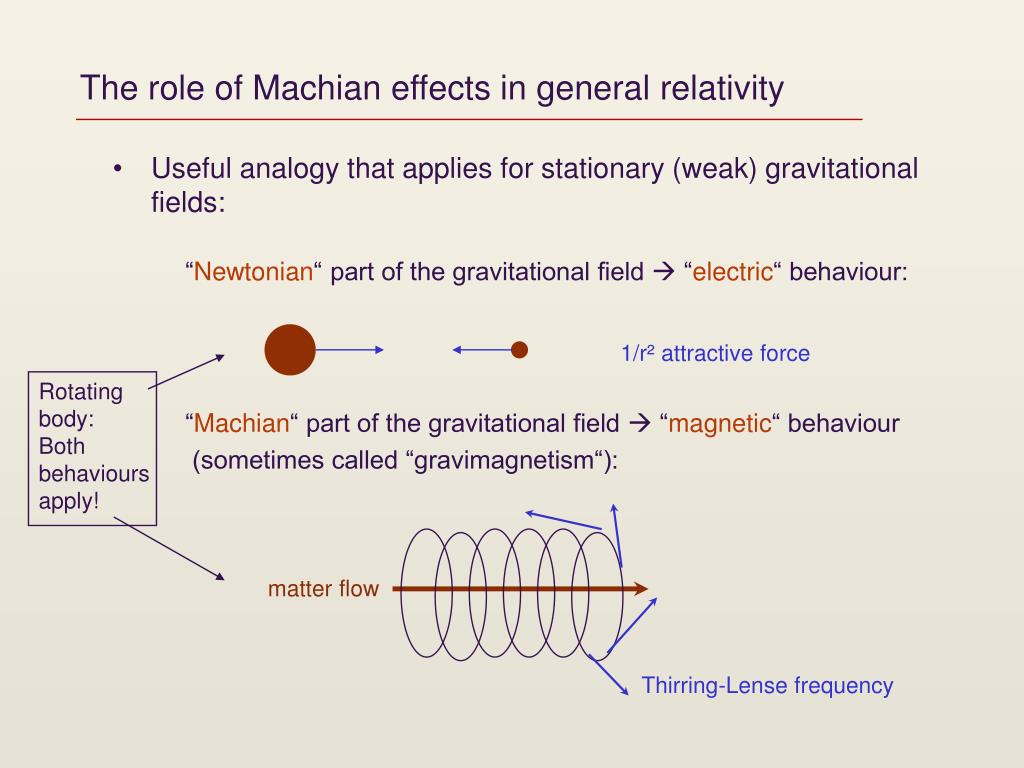 The role of Machian effects in general relativity

• Useful analogy that applies for stationary (weak) gravitational fields:

“Newtonian“ part of the gravitational field → “electric“ behaviour:

1/r² attractive force

Rotating body: Both behaviours apply!

“Machian“ part of the gravitational field → “magnetic“ behaviour (sometimes called “gravimagnetism“):

matter flow

Thirring-Lense frequency